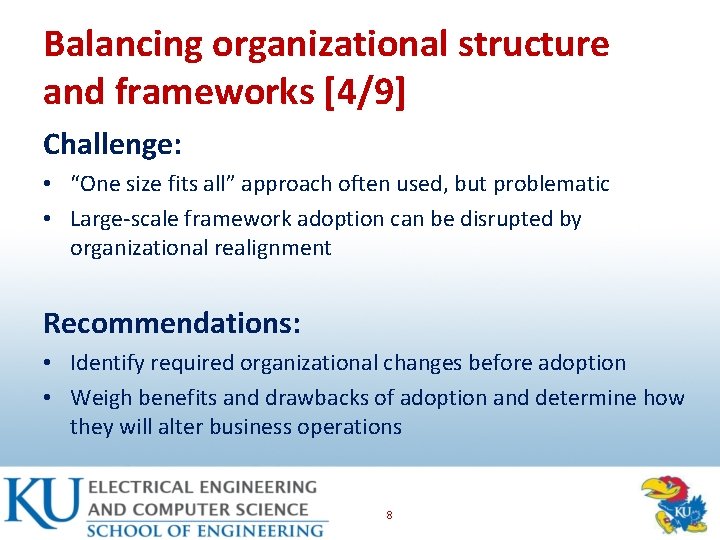 Balancing organizational structure and frameworks [4/9]

Challenge:

• "One size fits all" approach often used, but problematic
• Large-scale framework adoption can be disrupted by organizational realignment

Recommendations:

• Identify required organizational changes before adoption
• Weigh benefits and drawbacks of adoption and determine how they will alter business operations

KU ELECTRICAL ENGINEERING AND COMPUTER SCIENCE
SCHOOL OF ENGINEERING

8

KU